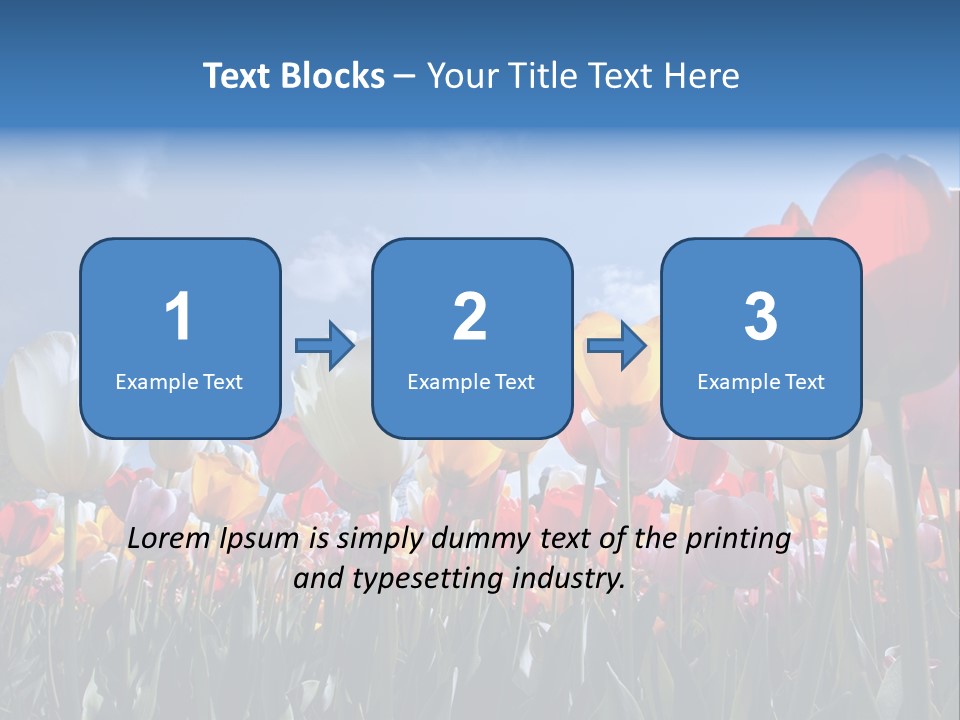 Text Blocks – Your Title Text Here

1
Example Text

2
Example Text

3
Example Text

Lorem Ipsum is simply dummy text of the printing and typesetting industry.